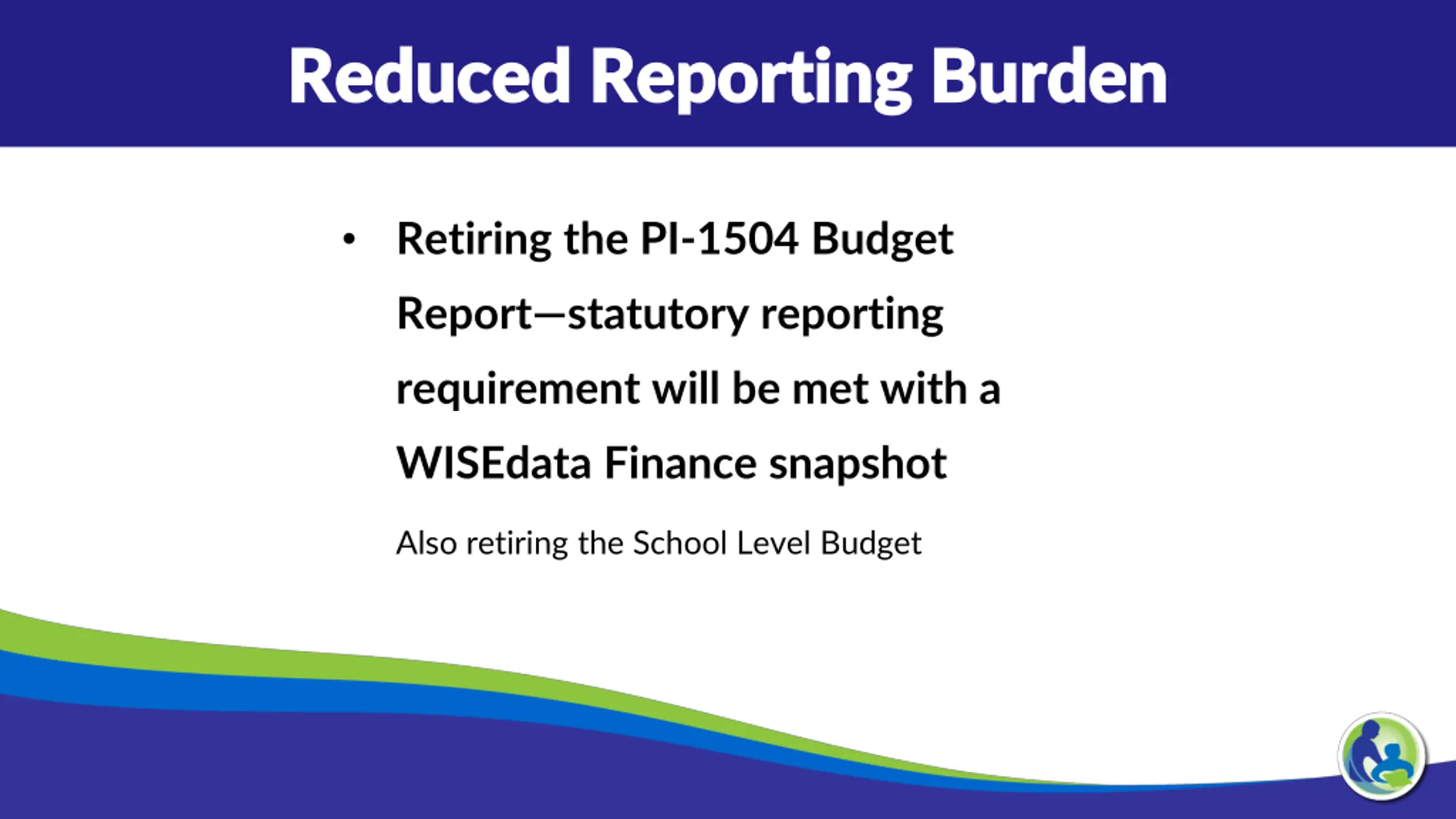 Reduced Reporting Burden

• Retiring the PI-1504 Budget Report—statutory reporting requirement will be met with a WISEdata Finance snapshot

Also retiring the School Level Budget